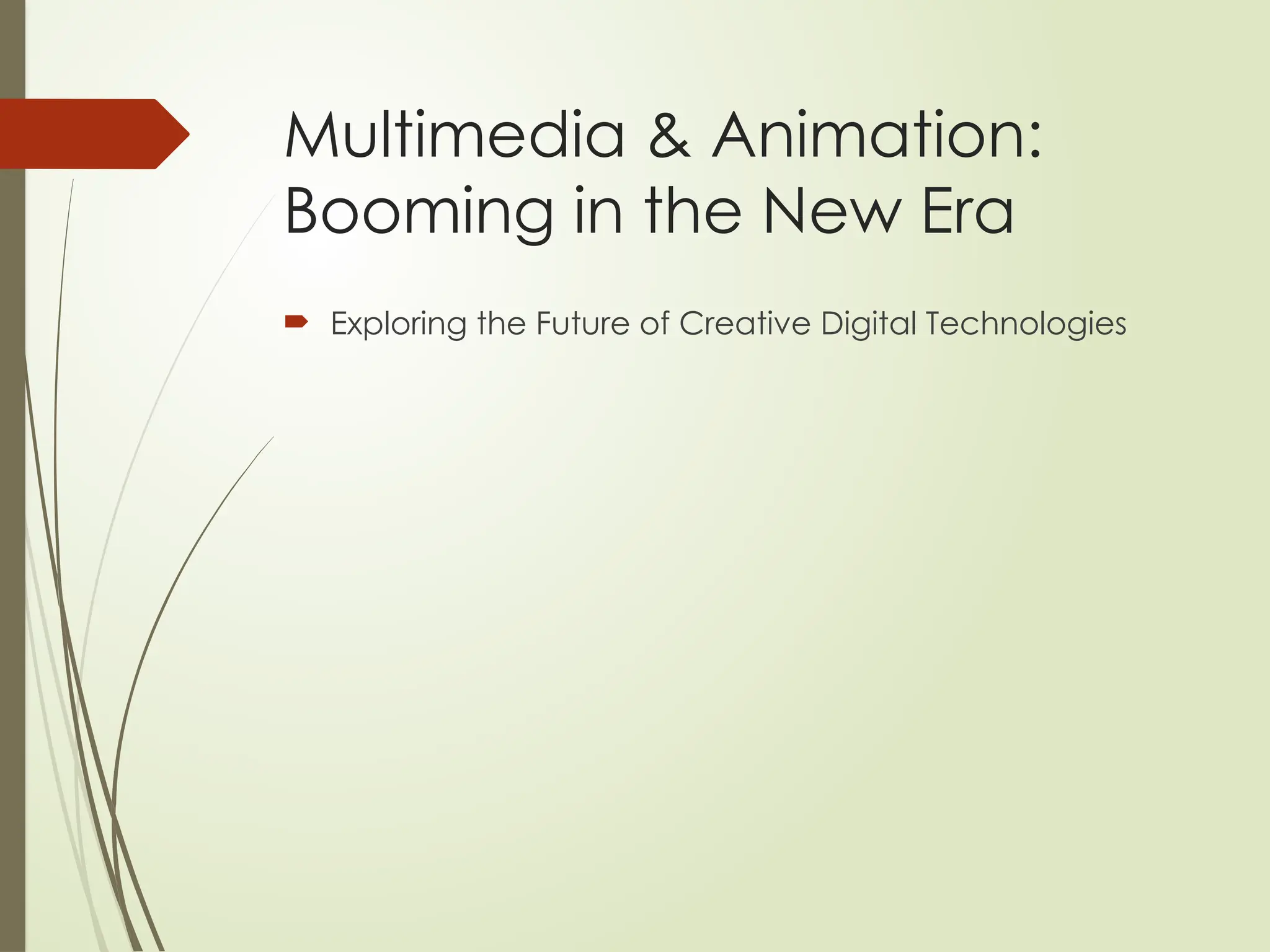 Multimedia & Animation: Booming in the New Era

Exploring the Future of Creative Digital Technologies